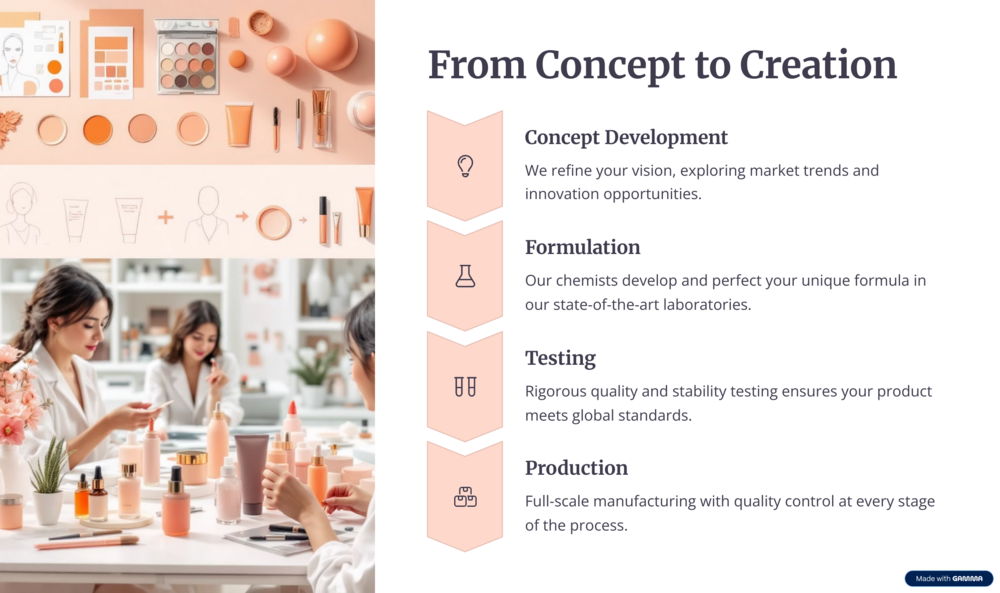 From Concept to Creation

Concept Development

We refine your vision, exploring market trends and innovation opportunities.

Formulation

Our chemists develop and perfect your unique formula in our state-of-the-art laboratories.

Testing

Rigorous quality and stability testing ensures your product meets global standards.

Production

Full-scale manufacturing with quality control at every stage of the process.

Made with GAMMA